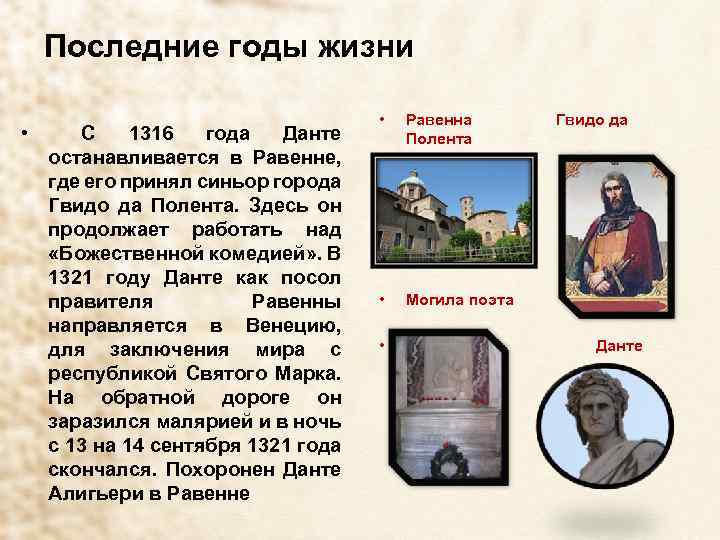 Последние годы жизни

• С 1316 года Данте останавливается в Равенне, где его принял синьор города Гвидо да Полента. Здесь он продолжает работать над «Божественной комедией». В 1321 году Данте как посол правителя Равенны направляется в Венецию, для заключения мира с республикой Святого Марка. На обратной дороге он заразился малярией и в ночь с 13 на 14 сентября 1321 года скончался. Похоронен Данте Алигьери в Равенне

• Равенна Гвидо да Полента

• Могила поэта

• Данте